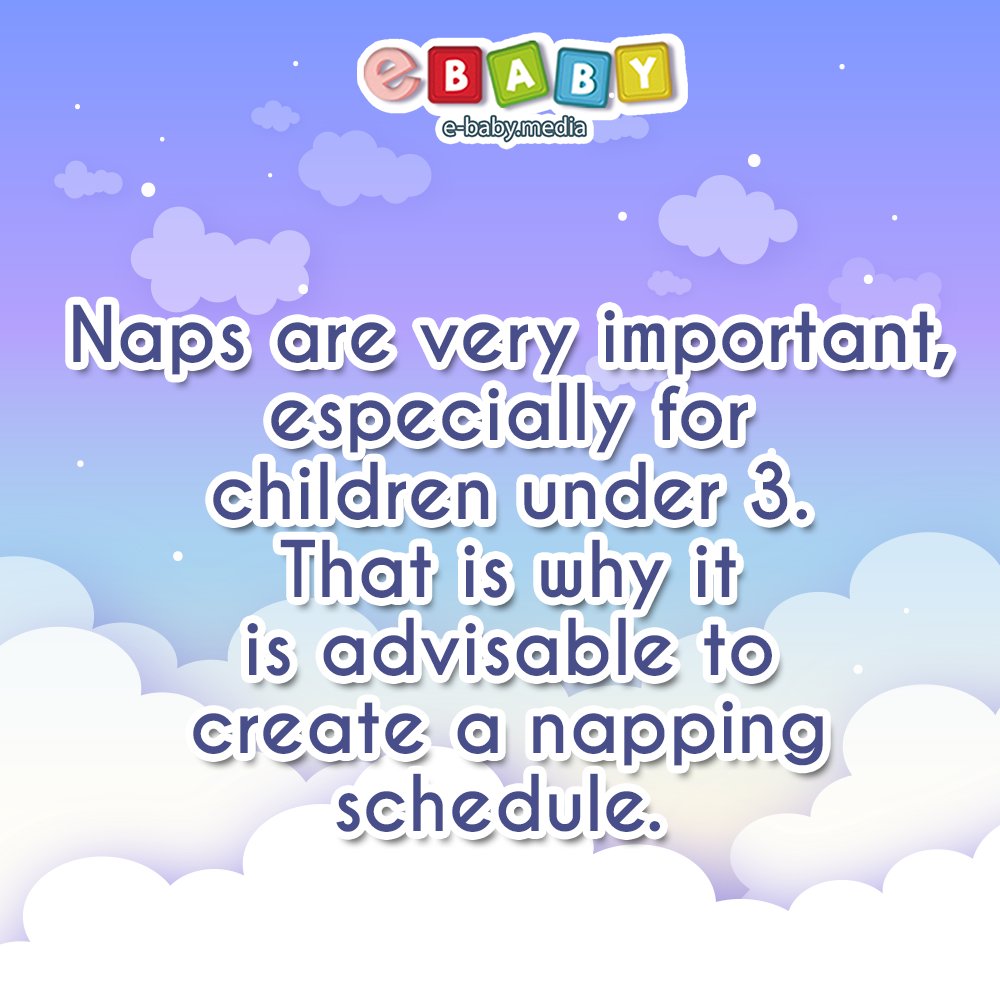 eBABY
e-baby.media

Naps are very important, especially for children under 3. That is why it is advisable to create a napping schedule.